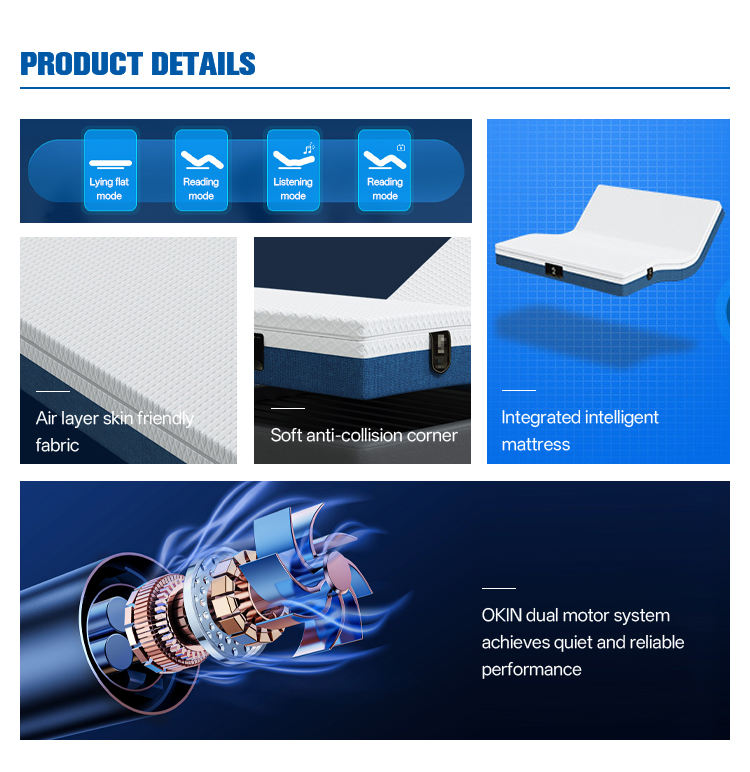 PRODUCT DETAILS

Lying flat mode

Reading mode

Listening mode

Reading mode

Air layer skin friendly fabric

Soft anti-collision corner

Integrated intelligent mattress

OKIN dual motor system achieves quiet and reliable performance